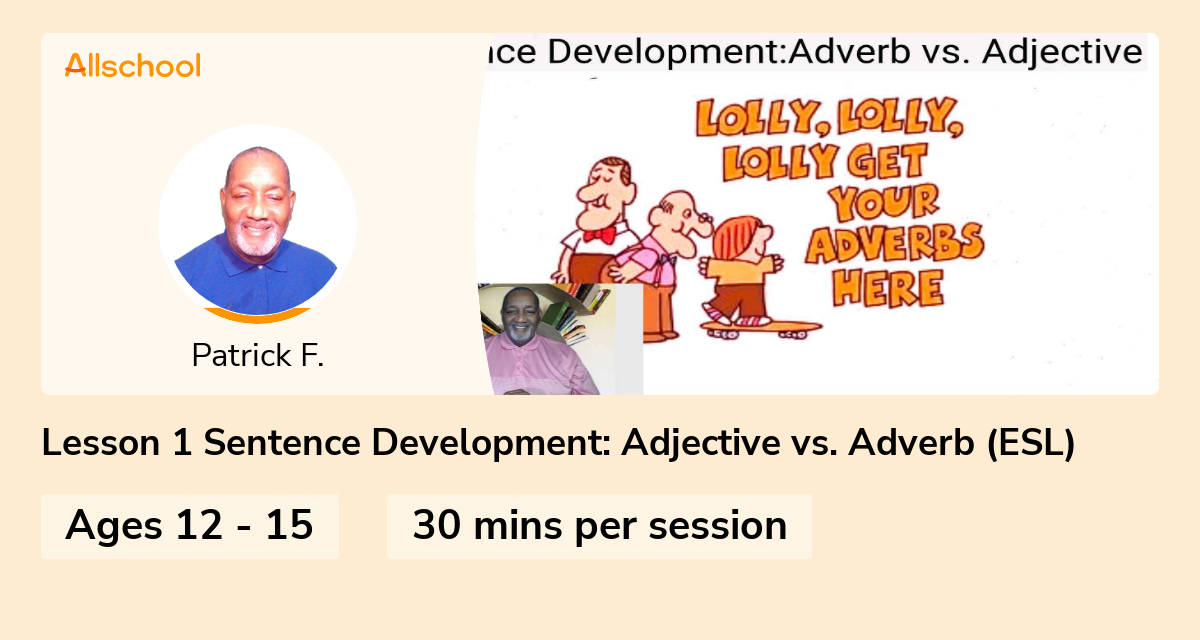 Allschool

Patrick F.

ce Development:Adverb vs. Adjective

LOLLY, LOLLY, LOLLY GET YOUR ADVERBS HERE

Lesson 1 Sentence Development: Adjective vs. Adverb (ESL)

Ages 12 - 15

30 mins per session